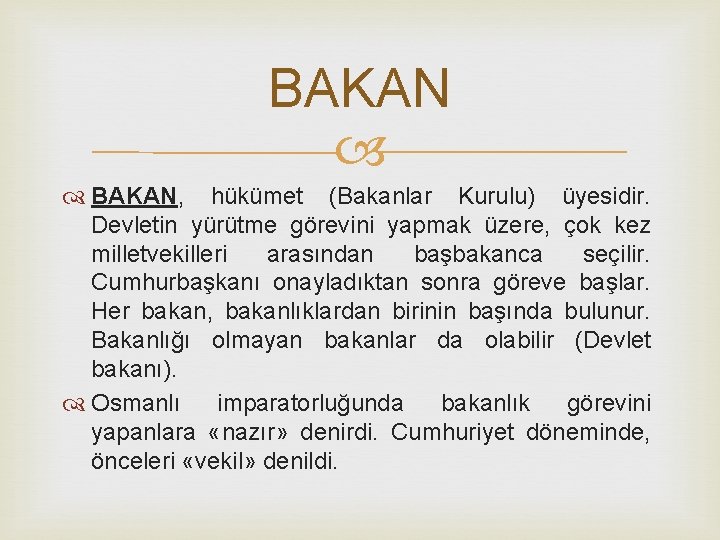 BAKAN

BAKAN, hükümet (Bakanlar Kurulu) üyesidir. Devletin yürütme görevini yapmak üzere, çok kez milletvekilleri arasından başbakanca seçilir. Cumhurbaşkanı onayladıktan sonra göreve başlar. Her bakan, bakanlıklardan birinin başında bulunur. Bakanlığı olmayan bakanlar da olabilir (Devlet bakanı).

Osmanlı imparatorluğunda bakanlık görevini yapanlara «nazır» denirdi. Cumhuriyet döneminde, önceleri «vekil» denildi.